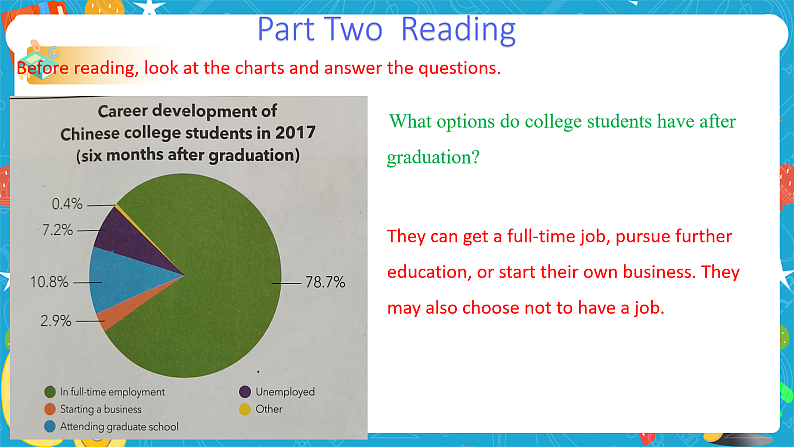 Part Two Reading

Before reading, look at the charts and answer the questions.

Career development of Chinese college students in 2017 (six months after graduation)

0.4%
7.2%
10.8%
2.9%
78.7%

In full-time employment
Starting a business
Attending graduate school
Unemployed
Other

What options do college students have after graduation?

They can get a full-time job, pursue further education, or start their own business. They may also choose not to have a job.